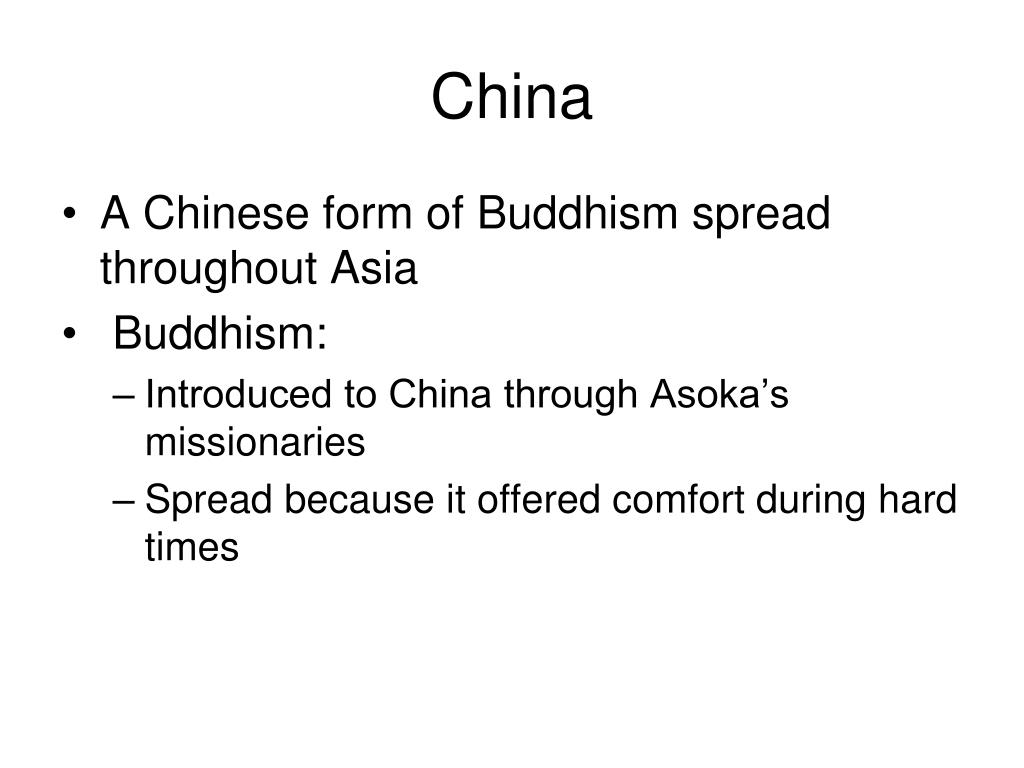 China

• A Chinese form of Buddhism spread throughout Asia
• Buddhism:
– Introduced to China through Asoka’s missionaries
– Spread because it offered comfort during hard times